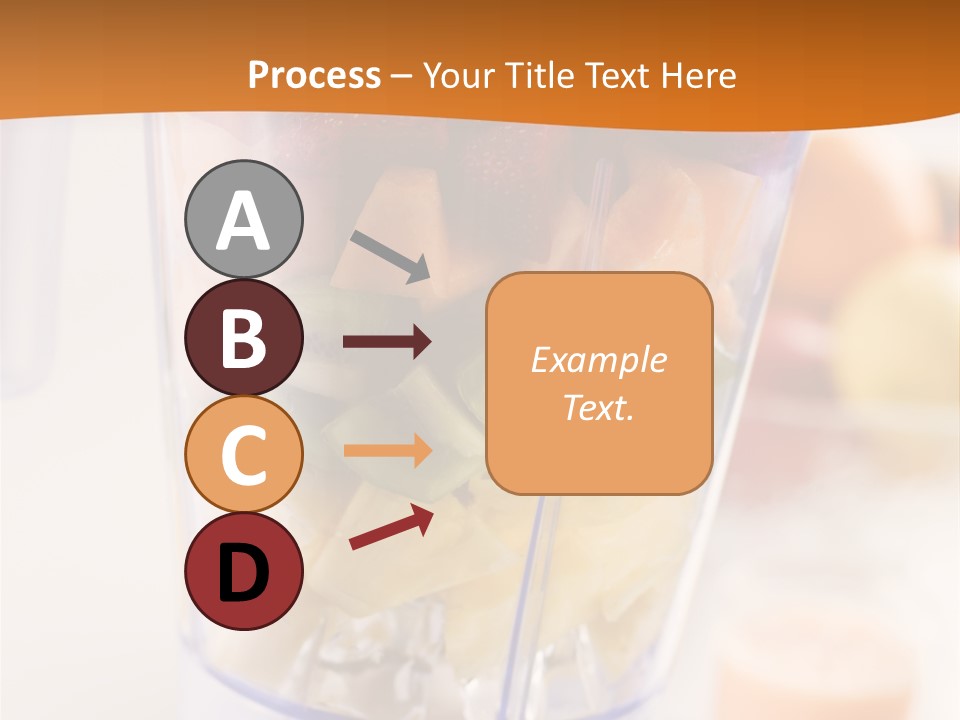 Process – Your Title Text Here

A

B

C

D

Example Text.